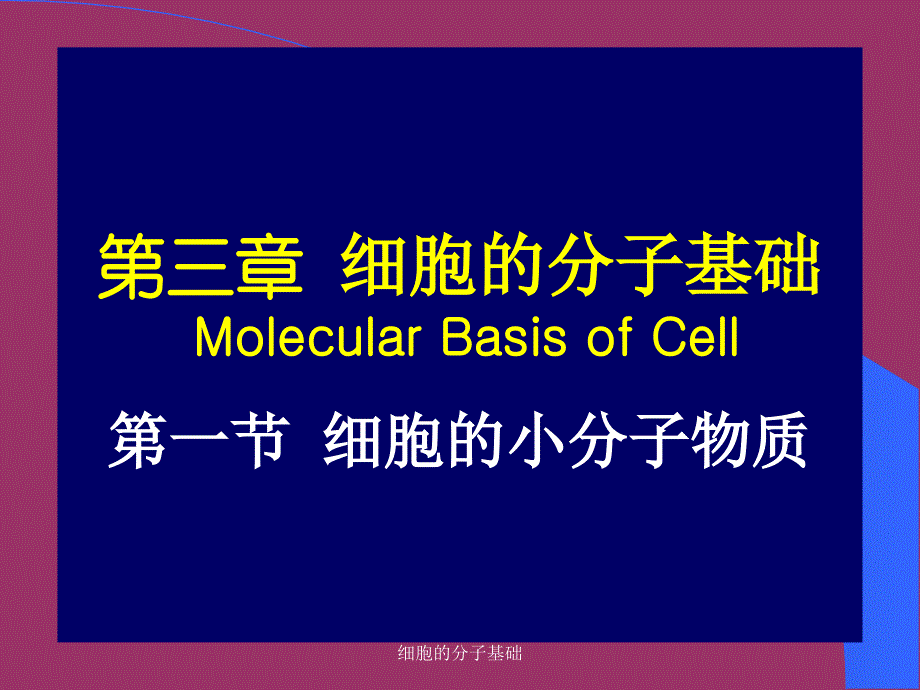 第三章 细胞的分子基础
Molecular Basis of Cell

第一节 细胞的小分子物质

细胞的分子基础